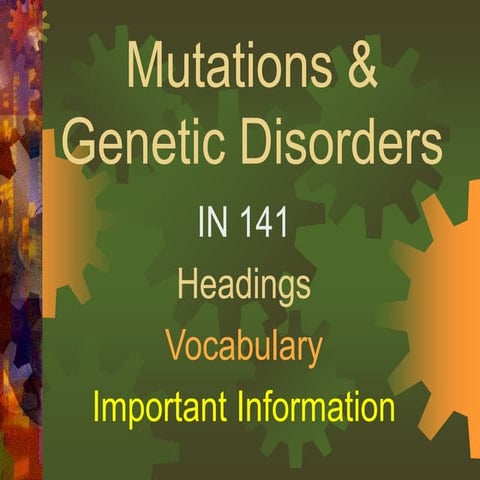 Mutations & Genetic Disorders

IN 141

Headings

Vocabulary

Important Information